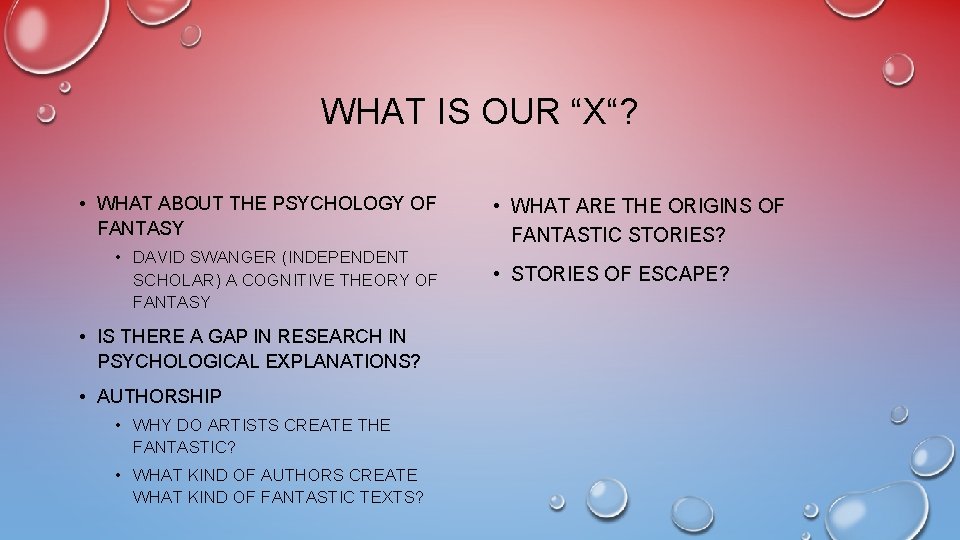 WHAT IS OUR “X“?

• WHAT ABOUT THE PSYCHOLOGY OF FANTASY
  • DAVID SWANGER (INDEPENDENT SCHOLAR) A COGNITIVE THEORY OF FANTASY
• IS THERE A GAP IN RESEARCH IN PSYCHOLOGICAL EXPLANATIONS?
• AUTHORSHIP
  • WHY DO ARTISTS CREATE THE FANTASTIC?
  • WHAT KIND OF AUTHORS CREATE WHAT KIND OF FANTASTIC TEXTS?

• WHAT ARE THE ORIGINS OF FANTASTIC STORIES?
• STORIES OF ESCAPE?